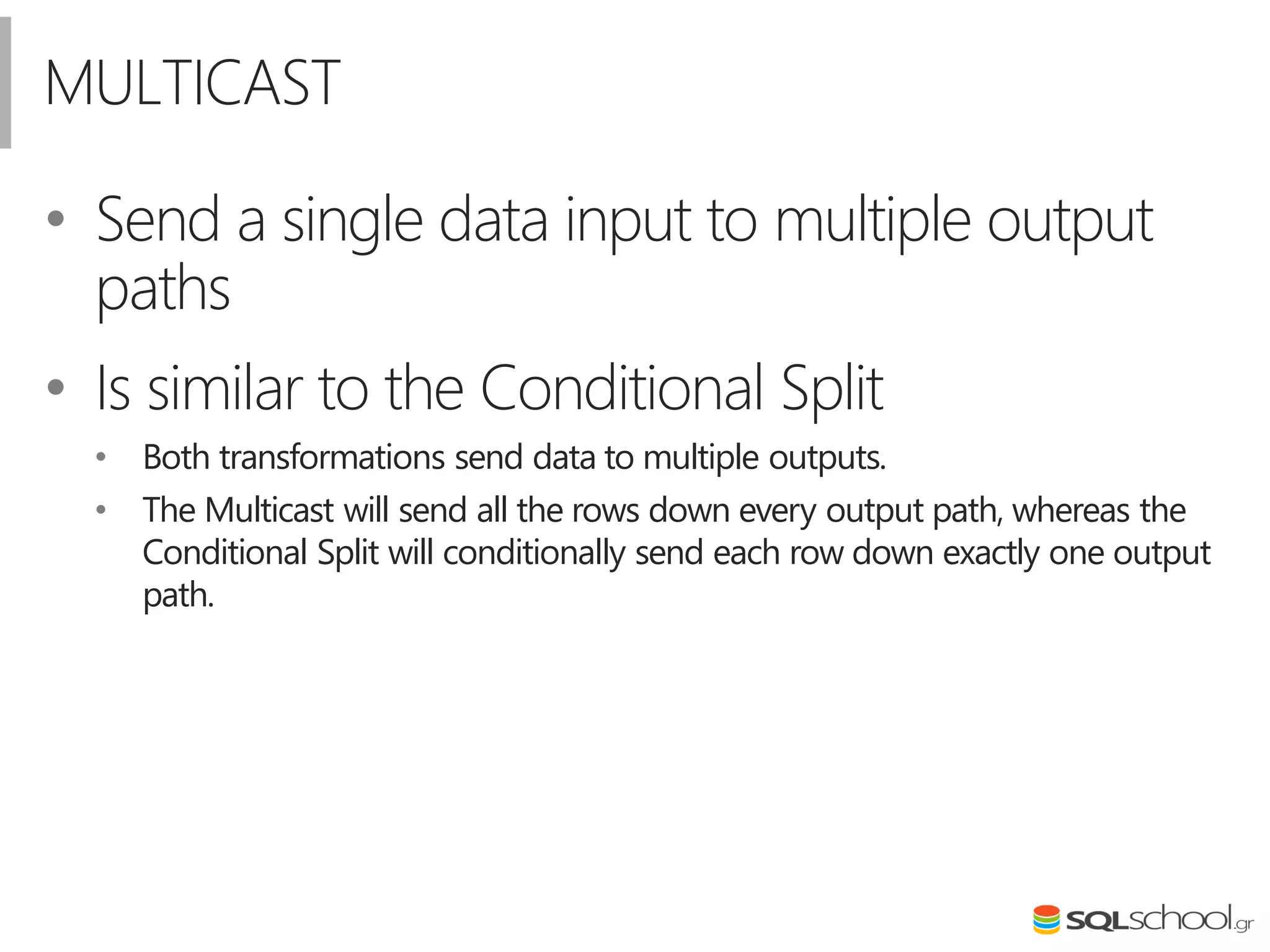 MULTICAST

• Send a single data input to multiple output paths

• Is similar to the Conditional Split

• Both transformations send data to multiple outputs.

• The Multicast will send all the rows down every output path, whereas the Conditional Split will conditionally send each row down exactly one output path.

SQLschool.gr